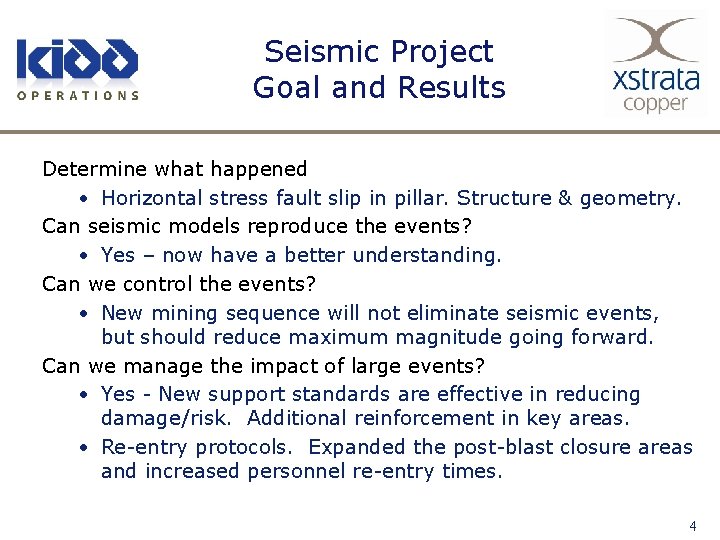 kidd
OPERATIONS

Seismic Project
Goal and Results

xstrata
copper

Determine what happened

• Horizontal stress fault slip in pillar. Structure & geometry.

Can seismic models reproduce the events?

• Yes – now have a better understanding.

Can we control the events?

• New mining sequence will not eliminate seismic events, but should reduce maximum magnitude going forward.

Can we manage the impact of large events?

• Yes - New support standards are effective in reducing damage/risk. Additional reinforcement in key areas.

• Re-entry protocols. Expanded the post-blast closure areas and increased personnel re-entry times.

4